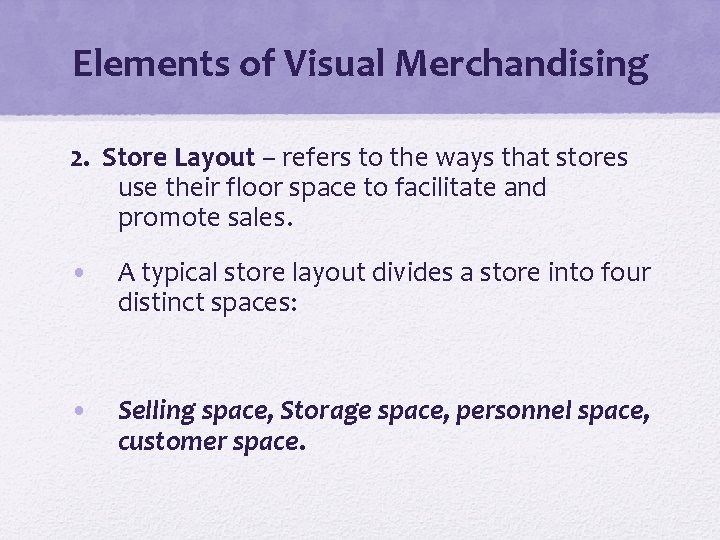 Elements of Visual Merchandising

2. Store Layout – refers to the ways that stores use their floor space to facilitate and promote sales.

• A typical store layout divides a store into four distinct spaces:

• Selling space, Storage space, personnel space, customer space.